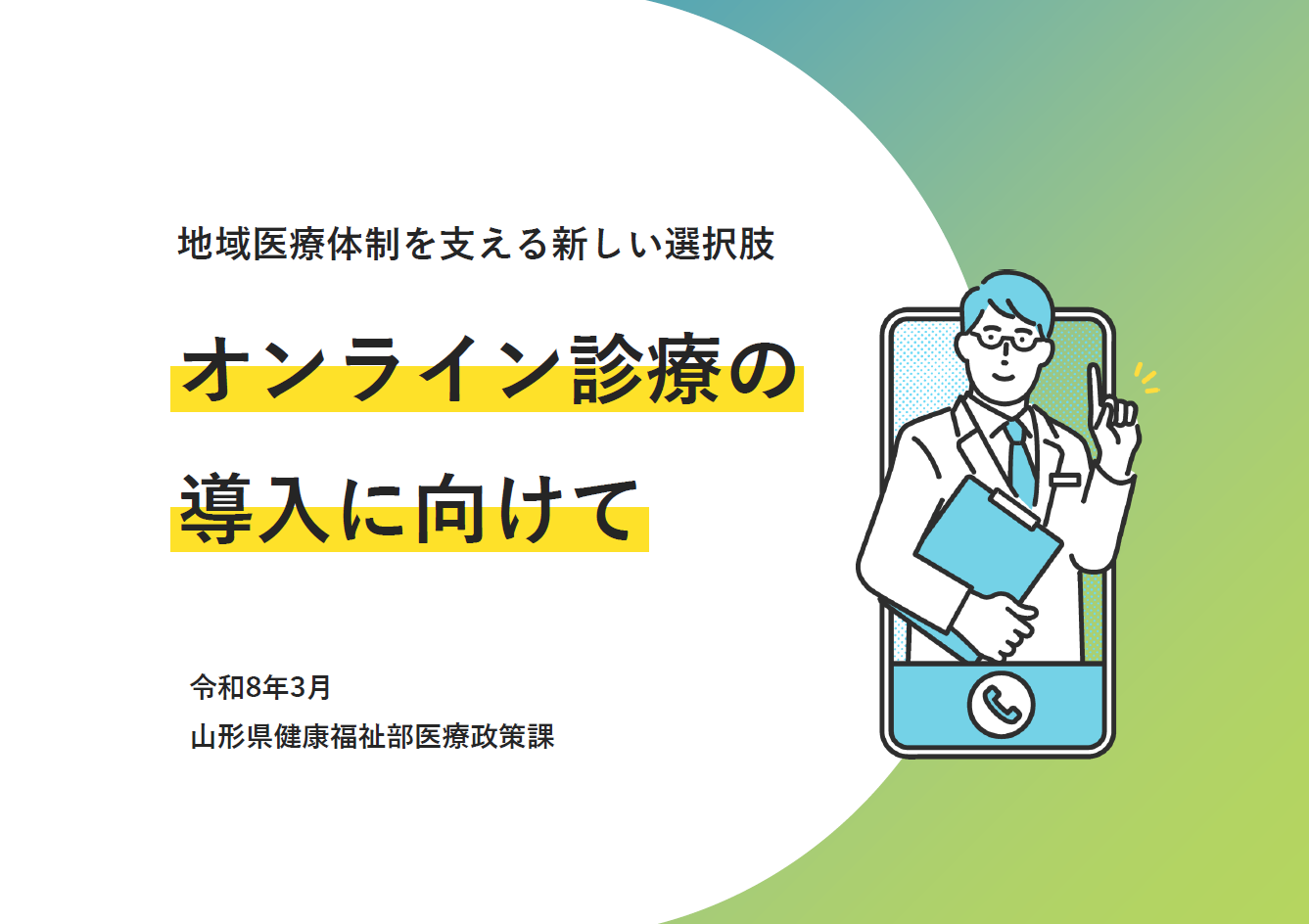 地域医療体制を支える新しい選択肢

オンライン診療の
導入に向けて

令和8年3月
山形県健康福祉部医療政策課